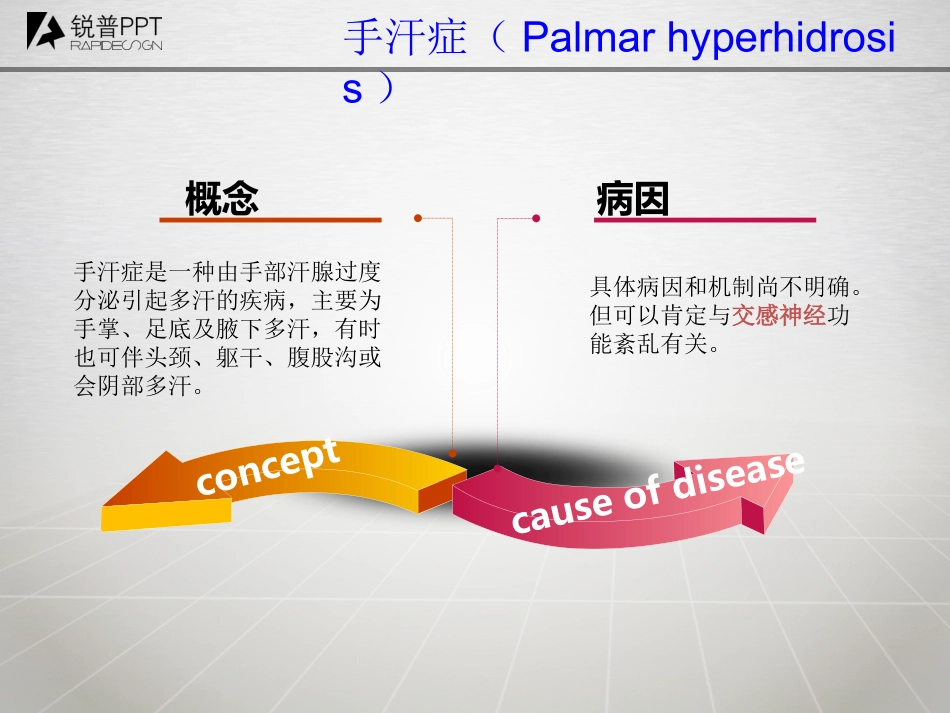 锐普PPT
RAPIDESIGN

手汗症（ Palmar hyperhidrosis ）

概念

手汗症是一种由手部汗腺过度分泌引起多汗的疾病，主要为手掌、足底及腋下多汗，有时也可伴头颈、躯干、腹股沟或会阴部多汗。

病因

具体病因和机制尚不明确。但可以肯定与交感神经功能紊乱有关。

concept

cause of disease